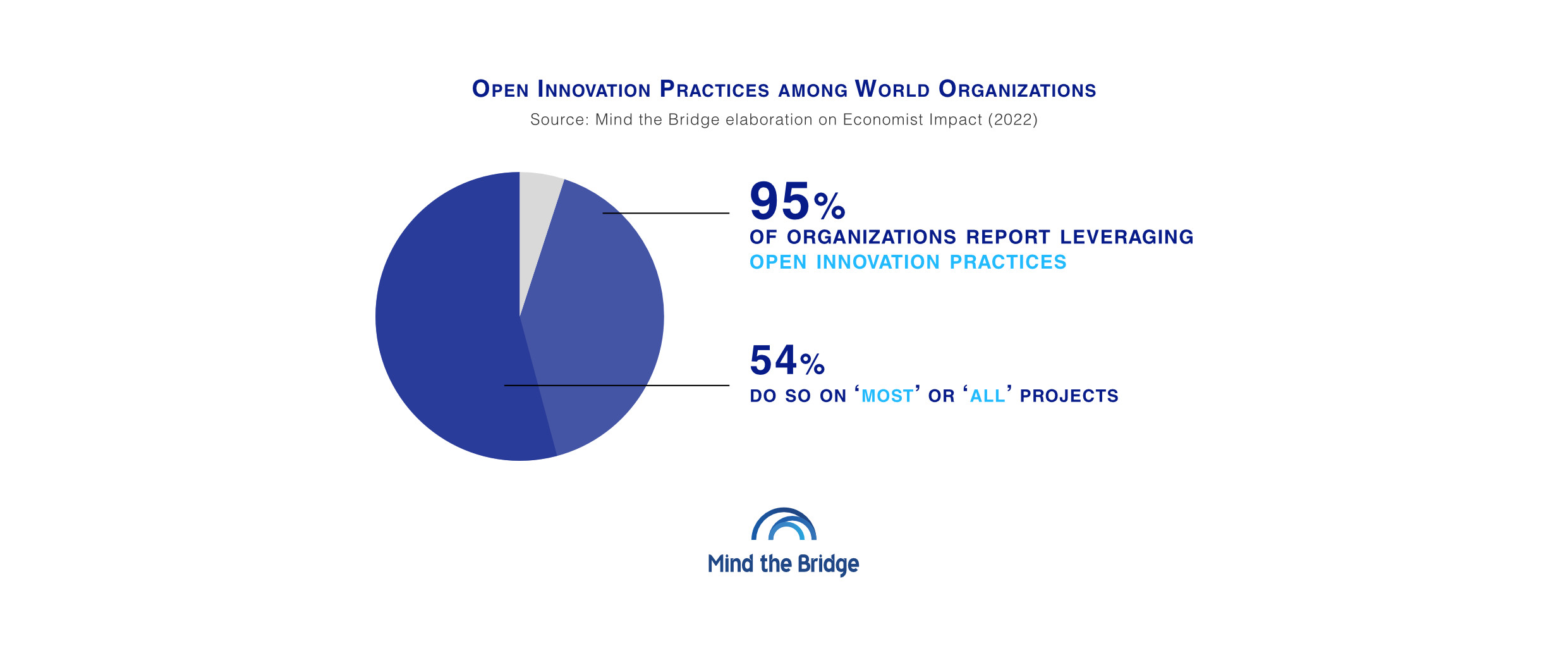 Open Innovation Practices among World Organizations

Source: Mind the Bridge elaboration on Economist Impact (2022)

95%
OF ORGANIZATIONS REPORT LEVERAGING OPEN INNOVATION PRACTICES

54%
DO SO ON 'MOST' OR 'ALL' PROJECTS

Mind the Bridge